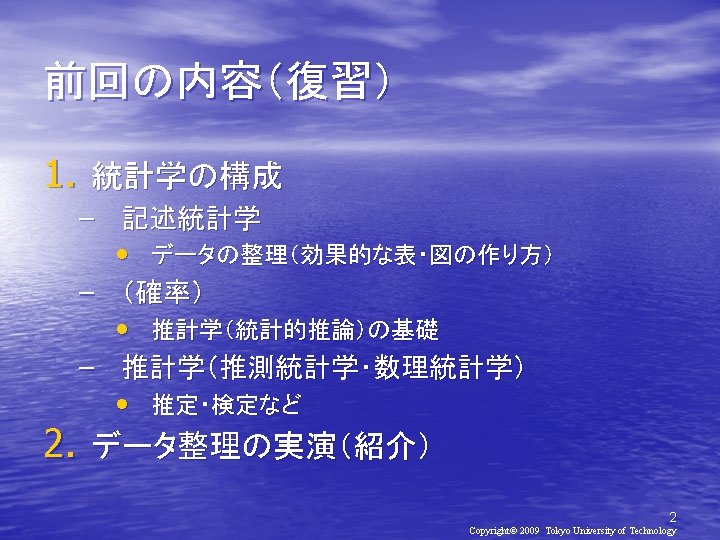 前回の内容（復習）

1. 統計学の構成
– 記述統計学
• データの整理（効果的な表・図の作り方）
– （確率）
• 推計学（統計的推論）の基礎
– 推計学（推測統計学・数理統計学）
• 推定・検定など
2. データ整理の実演（紹介）

2
Copyright© 2009 Tokyo University of Technology